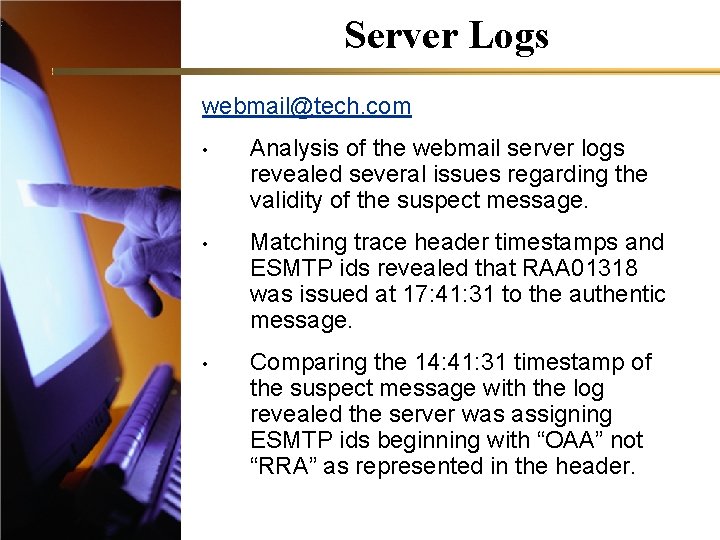 Server Logs

webmail@tech.com

• Analysis of the webmail server logs revealed several issues regarding the validity of the suspect message.

• Matching trace header timestamps and ESMTP ids revealed that RAA01318 was issued at 17:41:31 to the authentic message.

• Comparing the 14:41:31 timestamp of the suspect message with the log revealed the server was assigning ESMTP ids beginning with “OAA” not “RRA” as represented in the header.